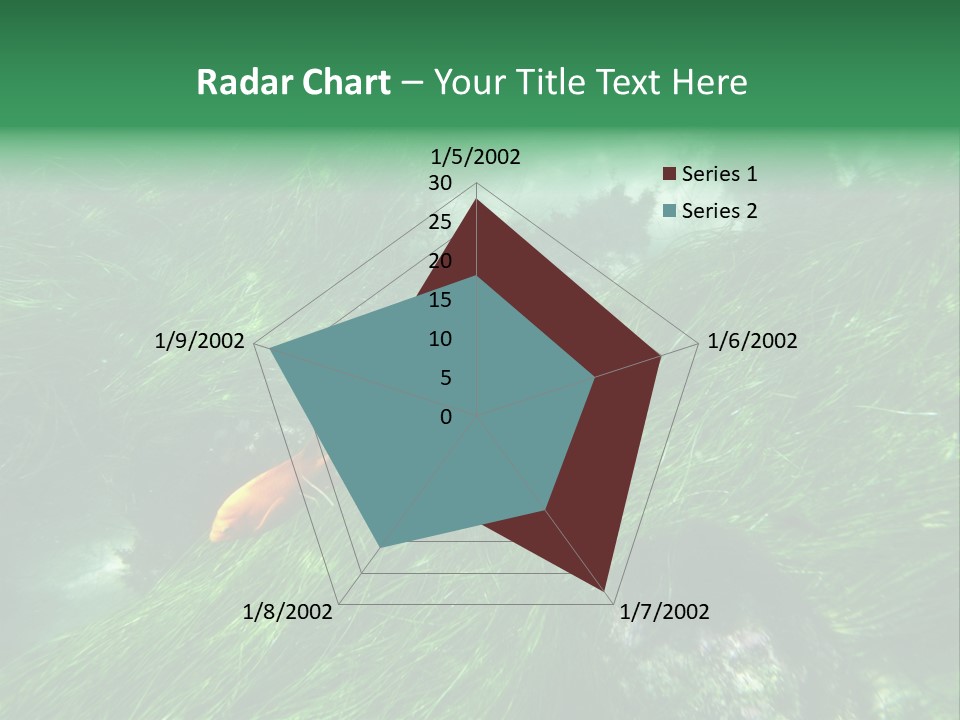 Radar Chart – Your Title Text Here

1/5/2002
30
25
20
15
10
5
0
1/6/2002
1/7/2002
1/8/2002
1/9/2002

Series 1
Series 2